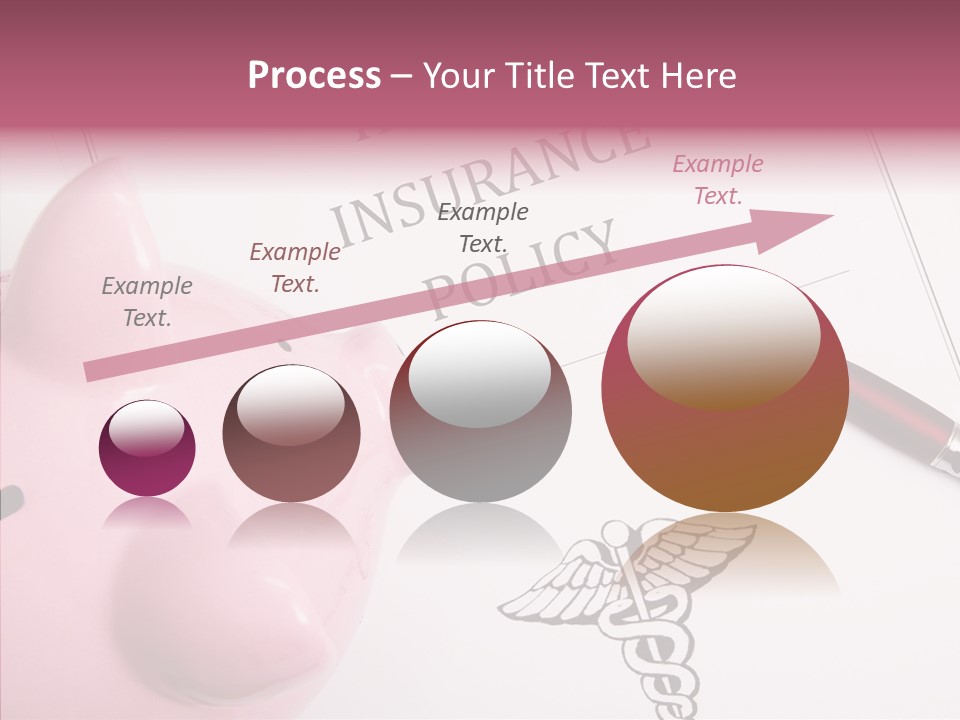 Process – Your Title Text Here

INSURANCE POLICY

Example Text.

Example Text.

Example Text.

Example Text.